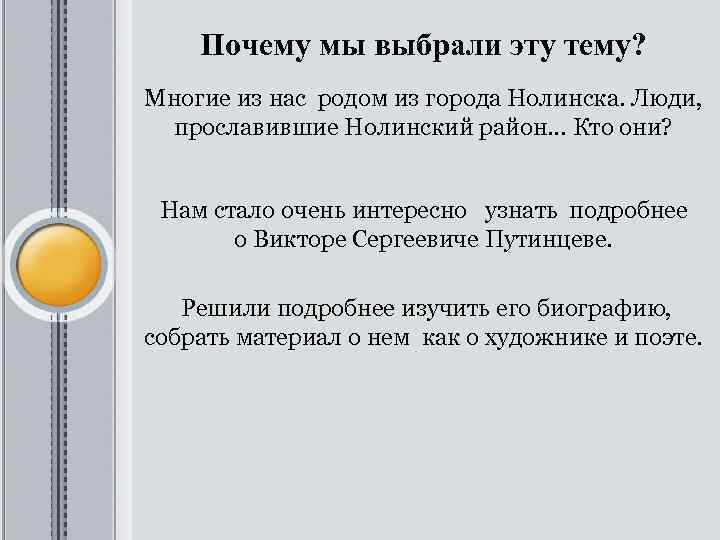 Почему мы выбрали эту тему?

Многие из нас родом из города Нолинска. Люди, прославившие Нолинский район… Кто они?

Нам стало очень интересно узнать подробнее о Викторе Сергеевиче Путинцеве.

Решили подробнее изучить его биографию, собрать материал о нем как о художнике и поэте.